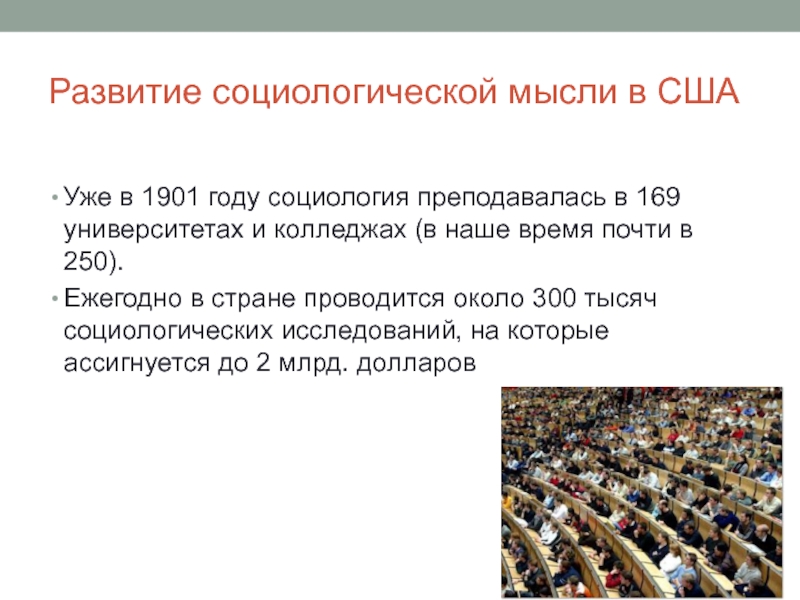 Развитие социологической мысли в США

• Уже в 1901 году социология преподавалась в 169 университетах и колледжах (в наше время почти в 250).

• Ежегодно в стране проводится около 300 тысяч социологических исследований, на которые ассигнуется до 2 млрд. долларов